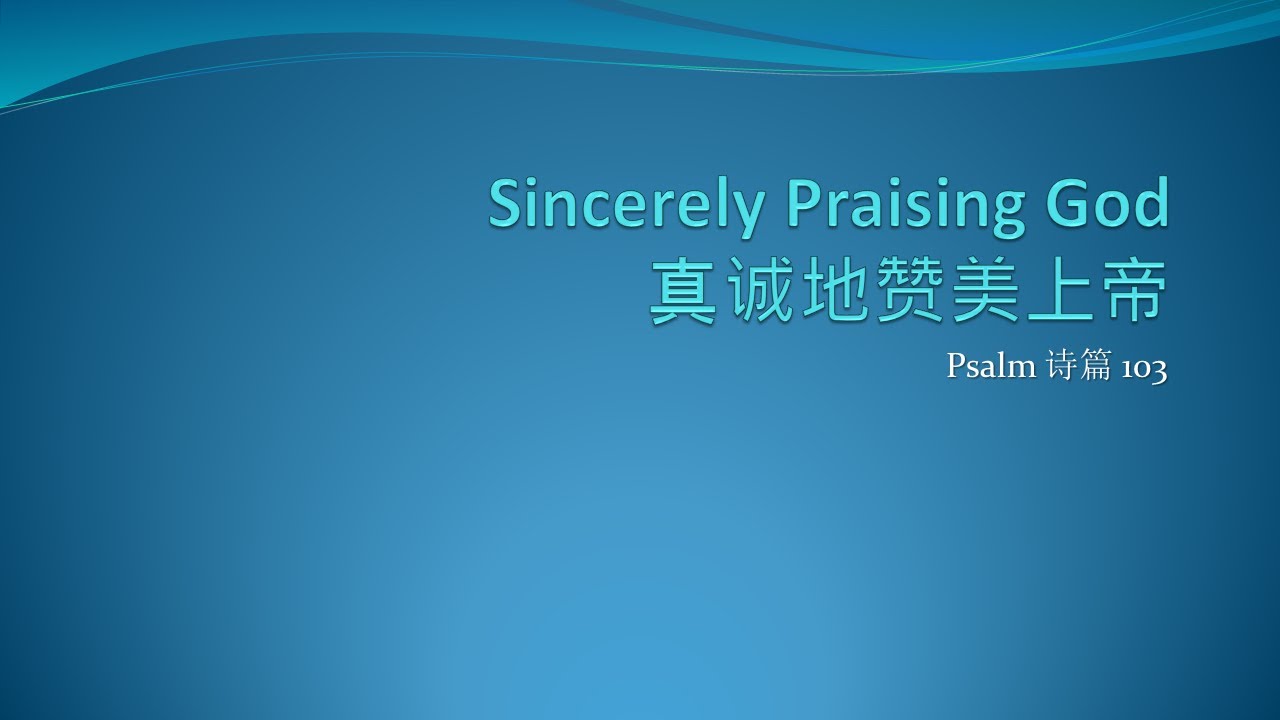 Sincerely Praising God
真诚地赞美上帝

Psalm 诗篇 103